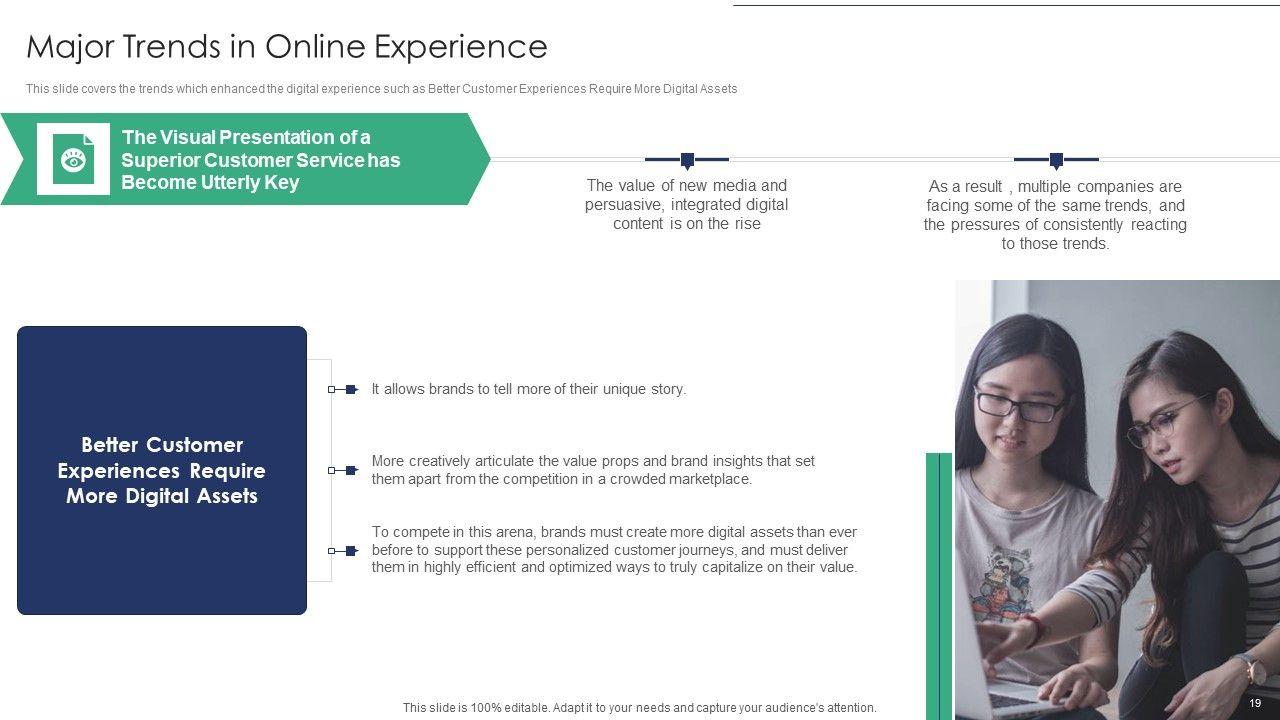 Major Trends in Online Experience

This slide covers the trends which enhanced the digital experience such as Better Customer Experiences Require More Digital Assets

The Visual Presentation of a Superior Customer Service has Become Utterly Key

The value of new media and persuasive, integrated digital content is on the rise

As a result , multiple companies are facing some of the same trends, and the pressures of consistently reacting to those trends.

Better Customer Experiences Require More Digital Assets

It allows brands to tell more of their unique story.

More creatively articulate the value props and brand insights that set them apart from the competition in a crowded marketplace.

To compete in this arena, brands must create more digital assets than ever before to support these personalized customer journeys, and must deliver them in highly efficient and optimized ways to truly capitalize on their value.

This slide is 100% editable. Adapt it to your needs and capture your audience's attention.

19